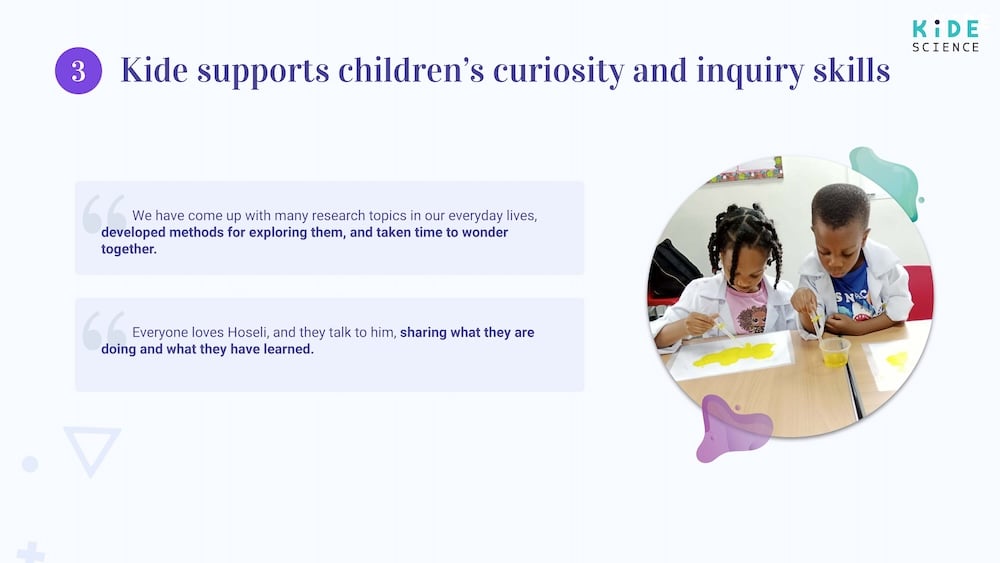 KiDE SCIENCE

3 Kide supports children's curiosity and inquiry skills

We have come up with many research topics in our everyday lives, developed methods for exploring them, and taken time to wonder together.

Everyone loves Hoseli, and they talk to him, sharing what they are doing and what they have learned.